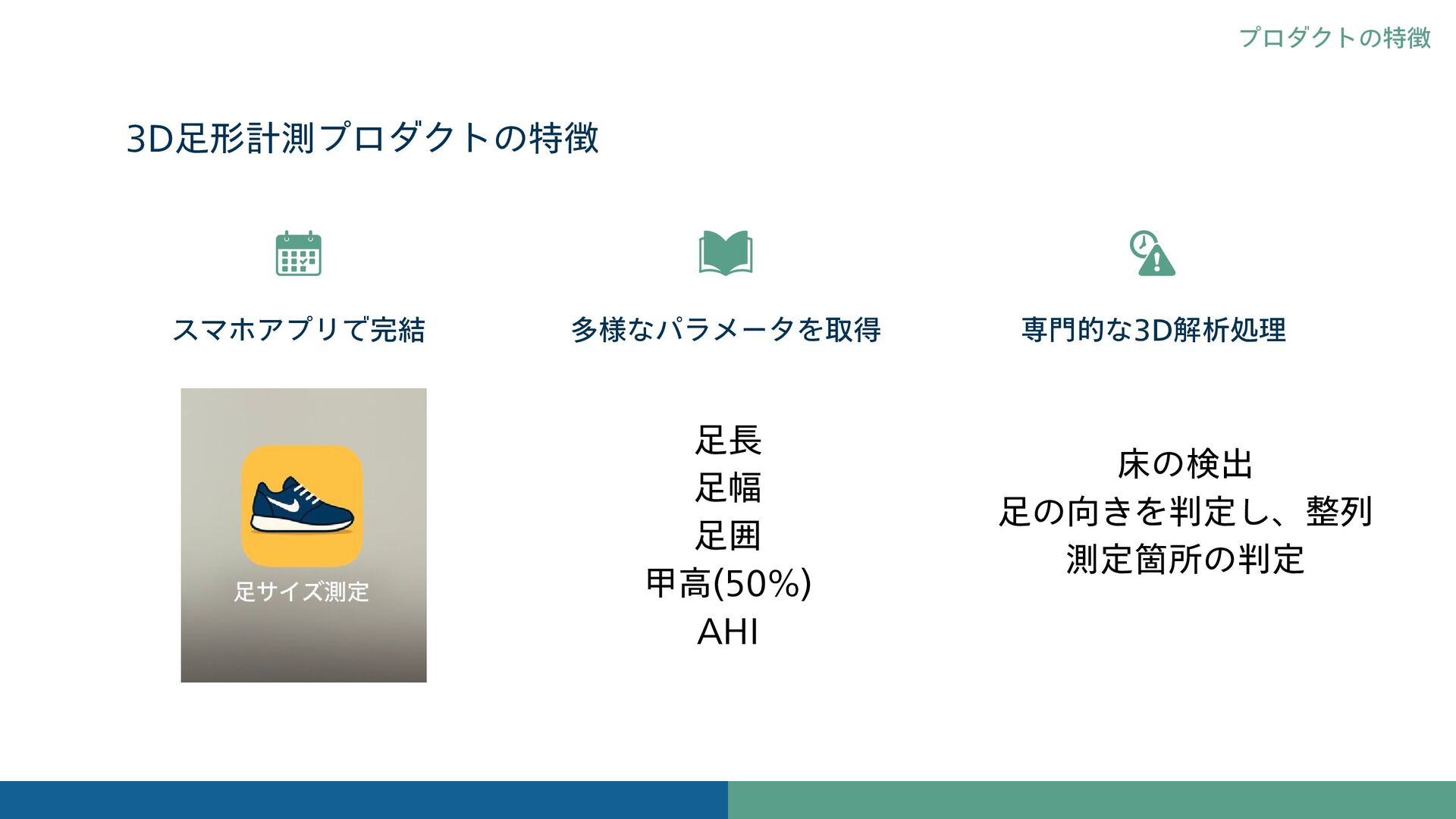 プロダクトの特徴

3D足形計測プロダクトの特徴

スマホアプリで完結

足サイズ測定

多様なパラメータを取得

足長
足幅
足囲
甲高(50%)
AHI

専門的な3D解析処理

床の検出
足の向きを判定し、整列
測定箇所の判定